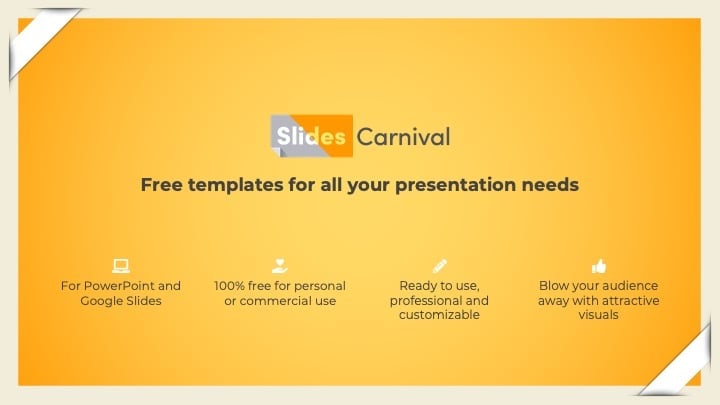 Slides Carnival

Free templates for all your presentation needs

For PowerPoint and Google Slides

100% free for personal or commercial use

Ready to use, professional and customizable

Blow your audience away with attractive visuals